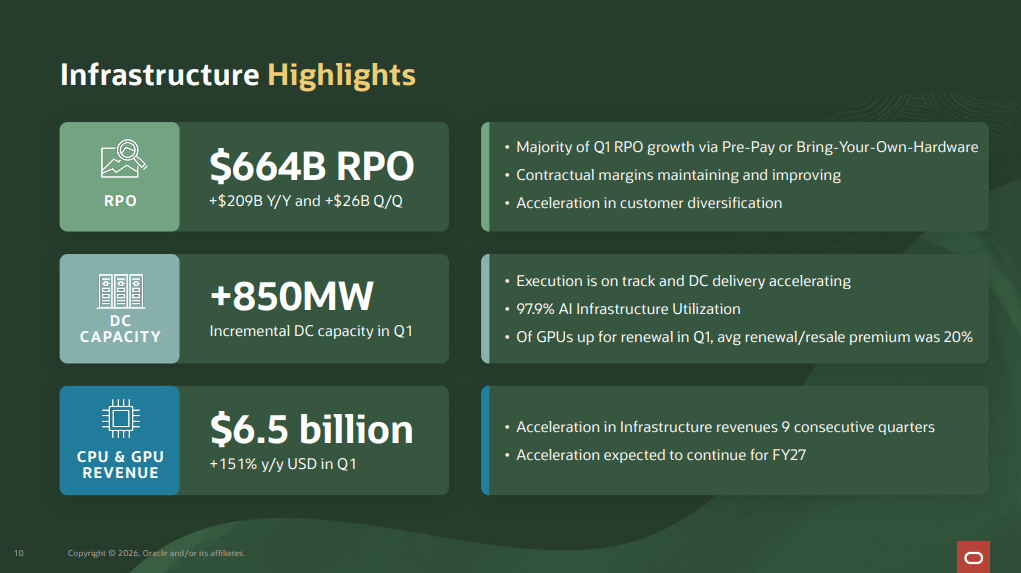 Infrastructure Highlights

RPO

$664B RPO
+$209B Y/Y and +$26B Q/Q

• Majority of Q1 RPO growth via Pre-Pay or Bring-Your-Own-Hardware
• Contractual margins maintaining and improving
• Acceleration in customer diversification

DC CAPACITY

+850MW
Incremental DC capacity in Q1

• Execution is on track and DC delivery accelerating
• 97.9% AI Infrastructure Utilization
• Of GPUs up for renewal in Q1, avg renewal/resale premium was 20%

CPU & GPU REVENUE

$6.5 billion
+151% y/y USD in Q1

• Acceleration in Infrastructure revenues 9 consecutive quarters
• Acceleration expected to continue for FY27

10 Copyright © 2026, Oracle and/or its affiliates.